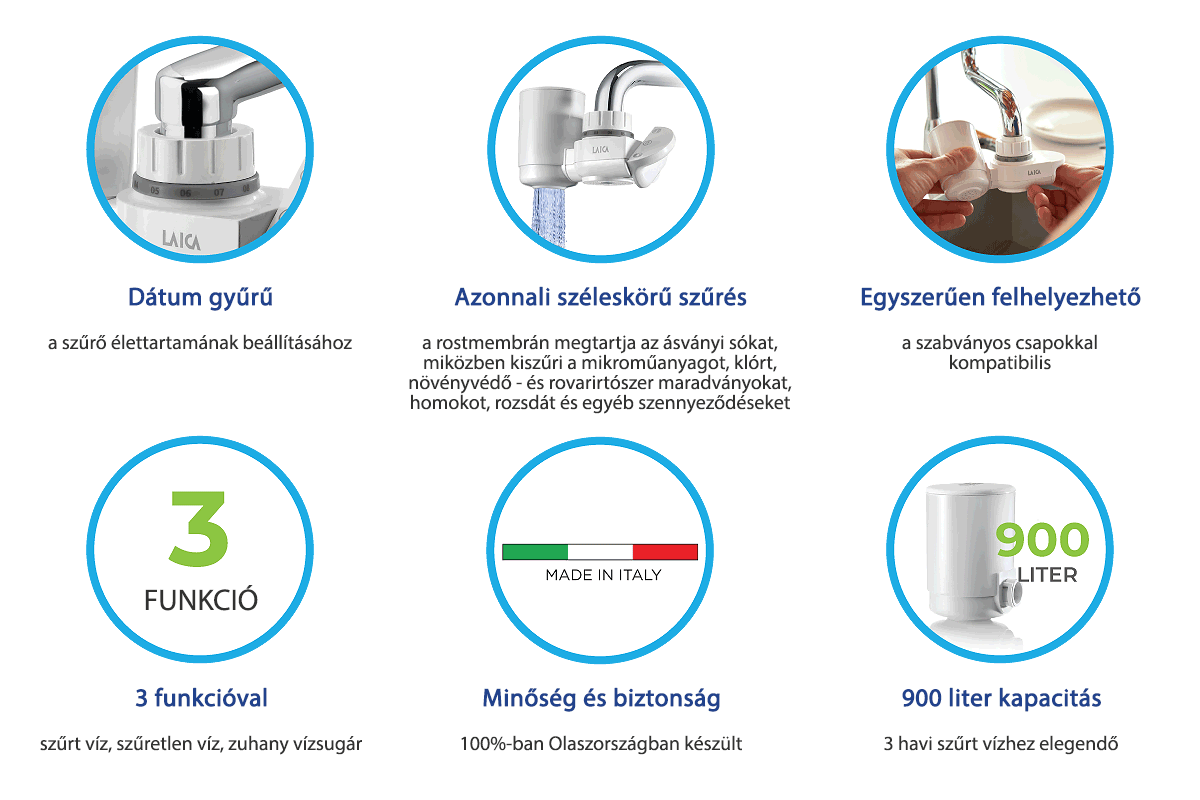 05 06 07 08

LAICA

Dátum gyűrű

a szűrő élettartamának beállításához

LAICA

Azonnali széleskörű szűrés

a rostmembrán megtartja az ásványi sókat, miközben kiszűri a mikroműanyagot, klórt, növényvédő - és rovarirtószer maradványokat, homokot, rozsdát és egyéb szennyeződéseket

LAICA

Egyszerűen felhelyezhető

a szabványos csapokkal kompatibilis

3

FUNKCIÓ

3 funkcióval

szűrt víz, szűretlen víz, zuhany vízsugár

MADE IN ITALY

Minőség és biztonság

100%-ban Olaszországban készült

900

LITER

900 liter kapacitás

3 havi szűrt vízhez elegendő